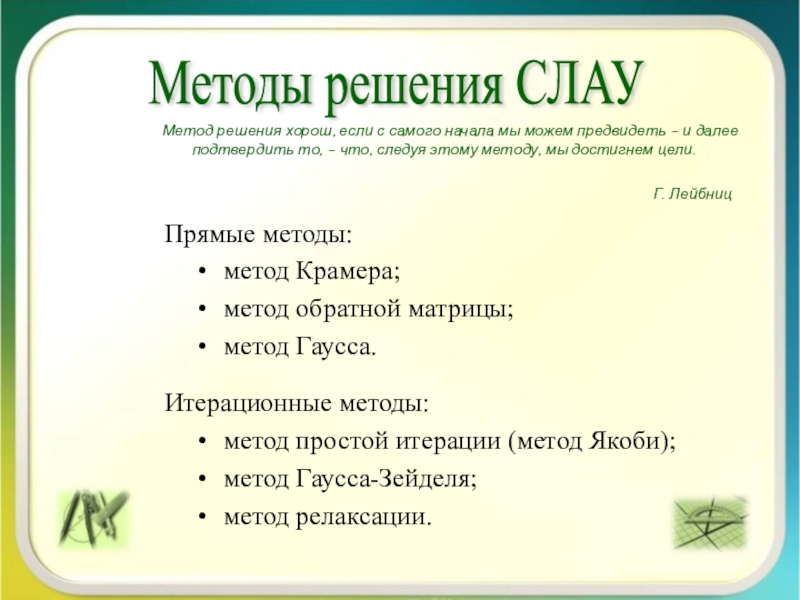 Методы решения СЛАУ

Метод решения хорош, если с самого начала мы можем предвидеть – и далее подтвердить то, – что, следуя этому методу, мы достигнем цели.

Г. Лейбниц

Прямые методы:
• метод Крамера;
• метод обратной матрицы;
• метод Гаусса.

Итерационные методы:
• метод простой итерации (метод Якоби);
• метод Гаусса-Зейделя;
• метод релаксации.